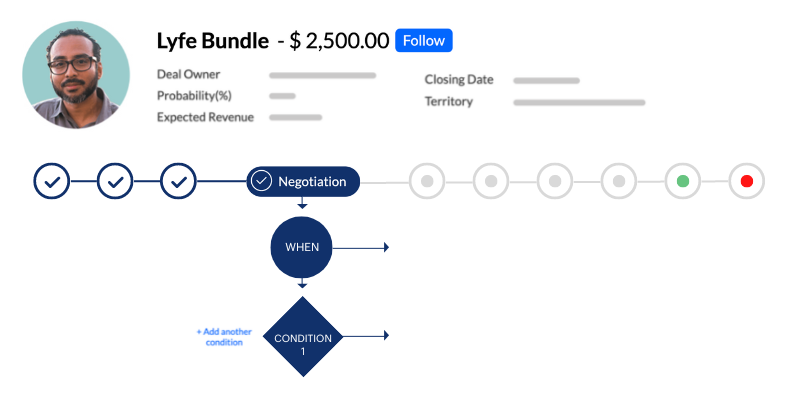 Lyfe Bundle - $ 2,500.00 Follow

Deal Owner
Probability(%)
Expected Revenue

Closing Date
Territory

Negotiation

WHEN

+ Add another condition

CONDITION 1